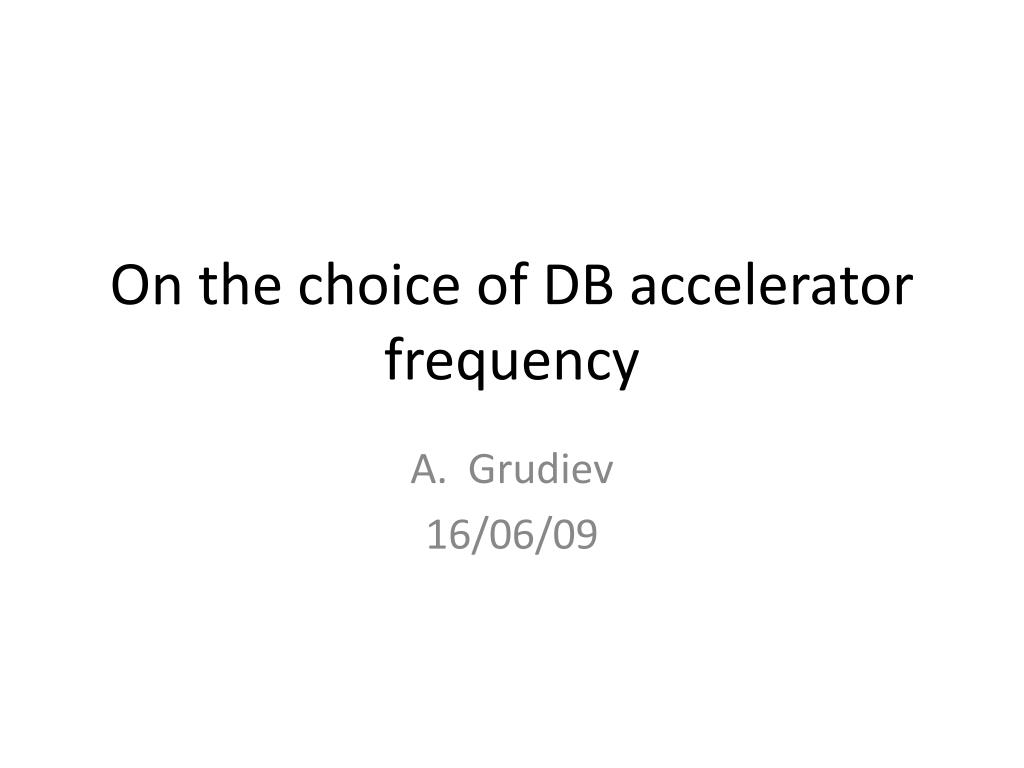 On the choice of DB accelerator frequency

A. Grudiev
16/06/09